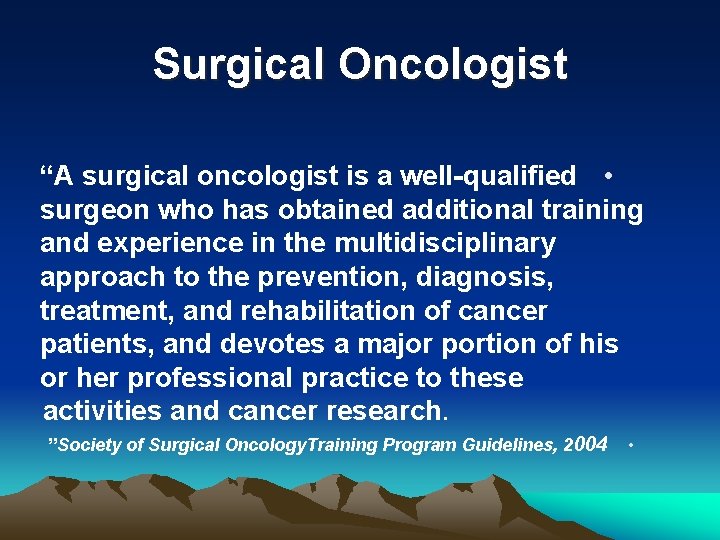 Surgical Oncologist

“A surgical oncologist is a well-qualified • surgeon who has obtained additional training and experience in the multidisciplinary approach to the prevention, diagnosis, treatment, and rehabilitation of cancer patients, and devotes a major portion of his or her professional practice to these activities and cancer research.

”Society of Surgical OncologyTraining Program Guidelines, 2004 •